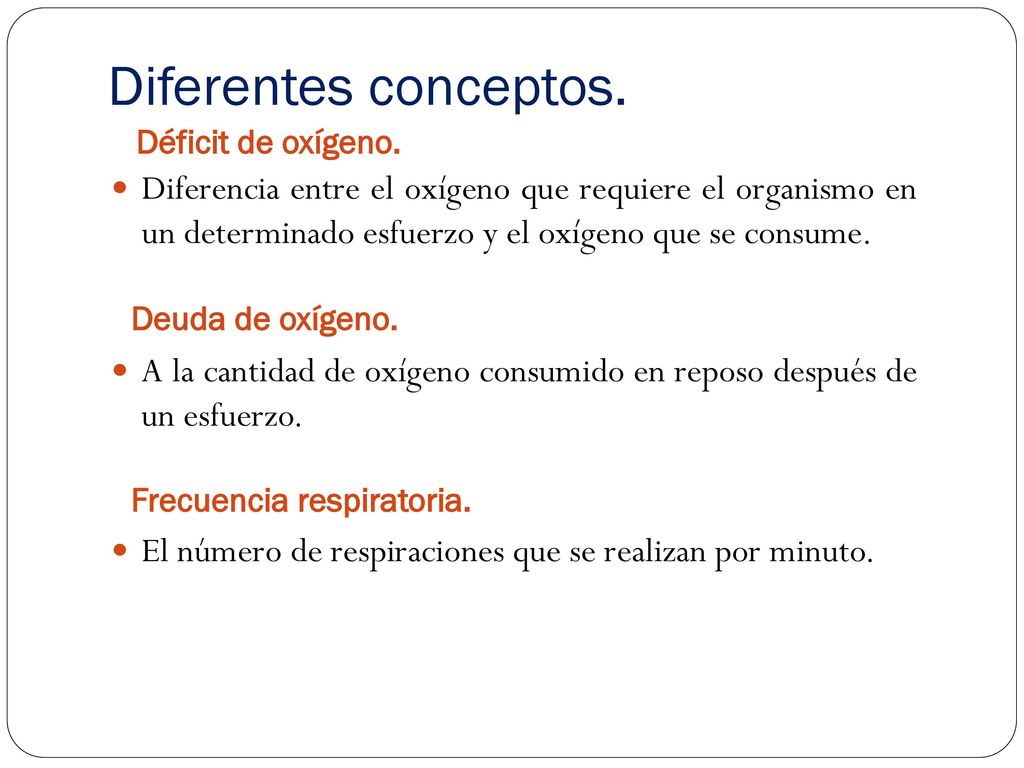 Diferentes conceptos.

Déficit de oxígeno.

Diferencia entre el oxígeno que requiere el organismo en un determinado esfuerzo y el oxígeno que se consume.

Deuda de oxígeno.

A la cantidad de oxígeno consumido en reposo después de un esfuerzo.

Frecuencia respiratoria.

El número de respiraciones que se realizan por minuto.